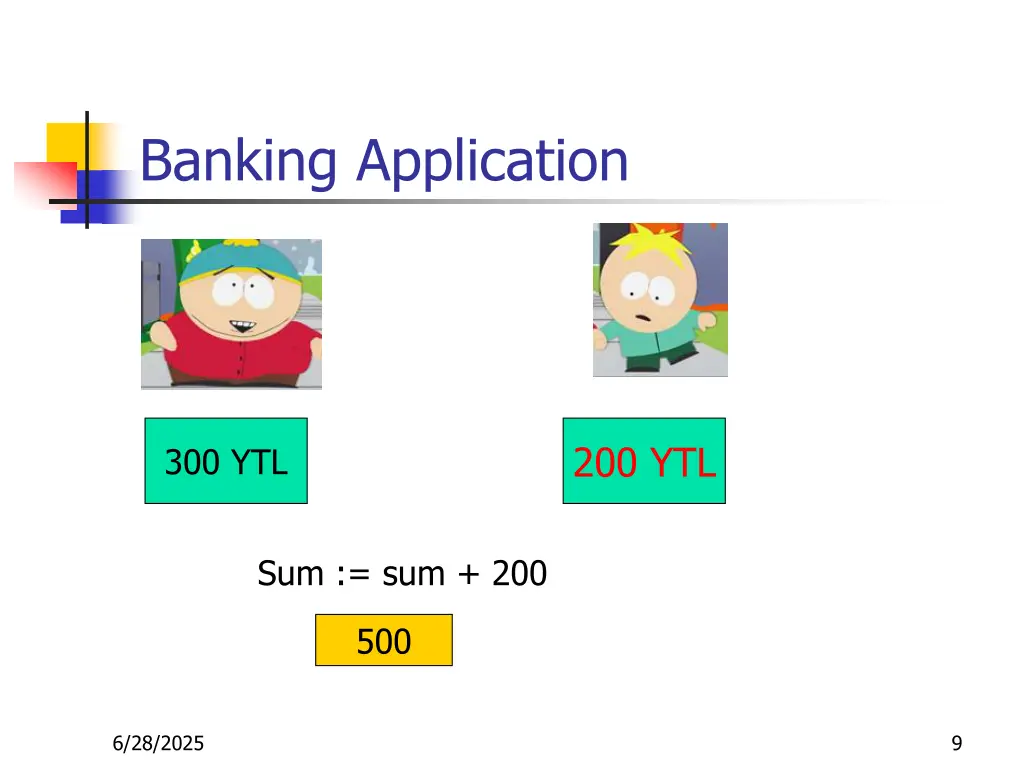 Banking Application

300 YTL

200 YTL

Sum := sum + 200

500

6/28/2025

9